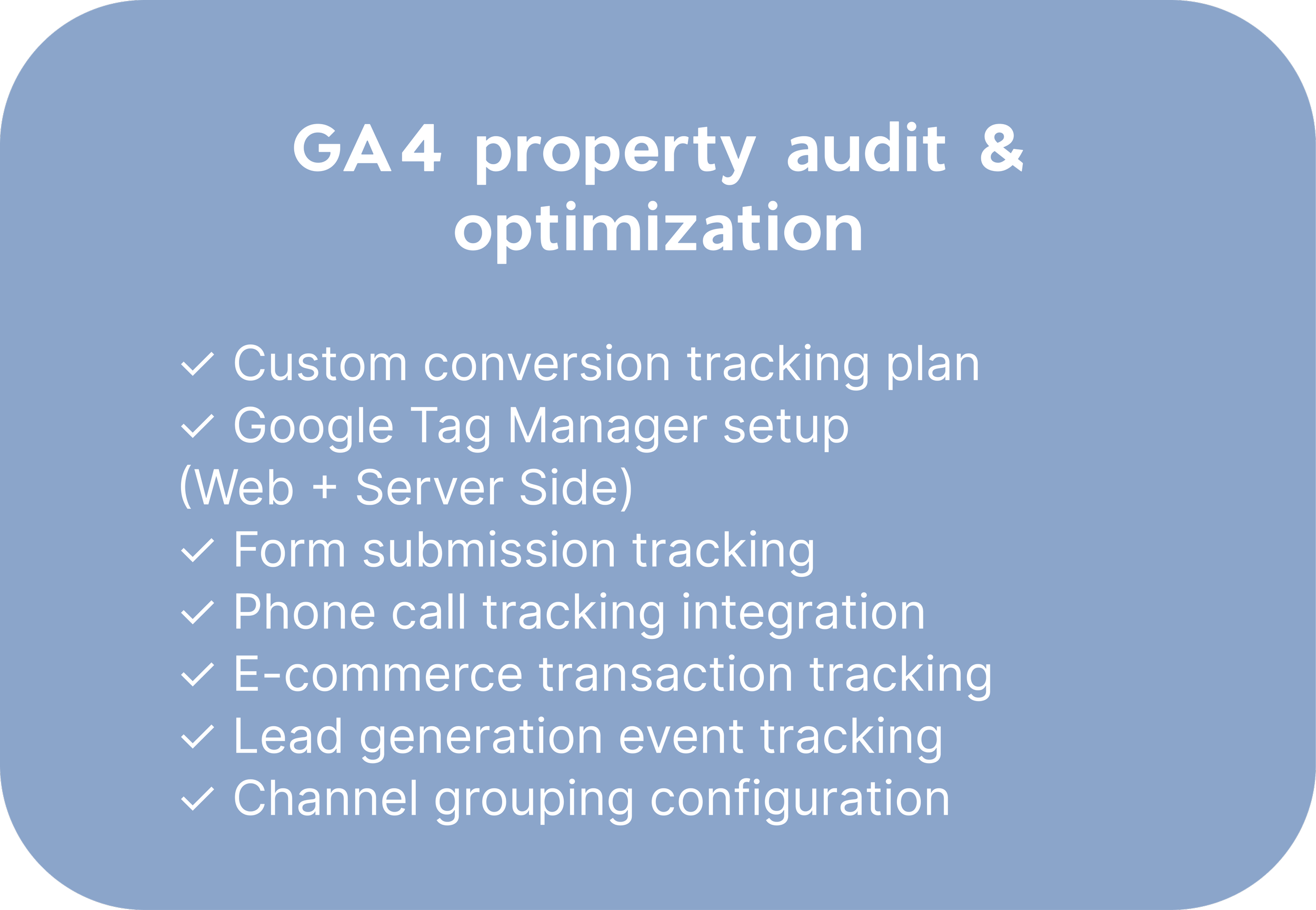 GA4 property audit & optimization

✓ Custom conversion tracking plan
✓ Google Tag Manager setup (Web + Server Side)
✓ Form submission tracking
✓ Phone call tracking integration
✓ E-commerce transaction tracking
✓ Lead generation event tracking
✓ Channel grouping configuration